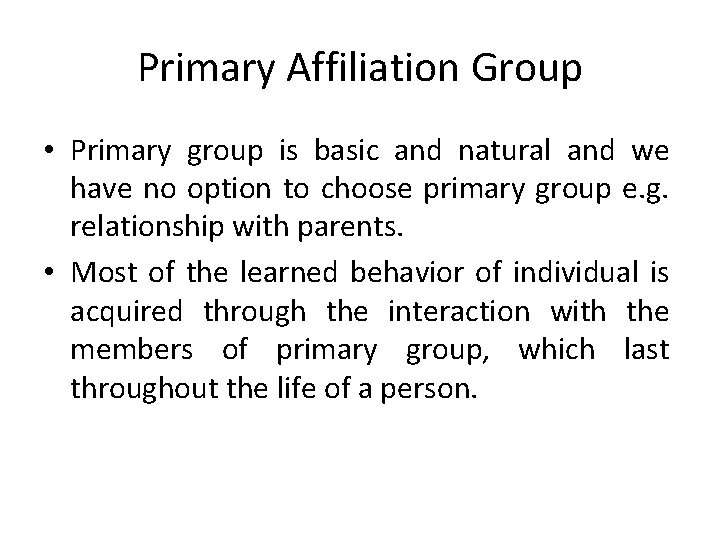 Primary Affiliation Group

• Primary group is basic and natural and we have no option to choose primary group e.g. relationship with parents.

• Most of the learned behavior of individual is acquired through the interaction with the members of primary group, which last throughout the life of a person.